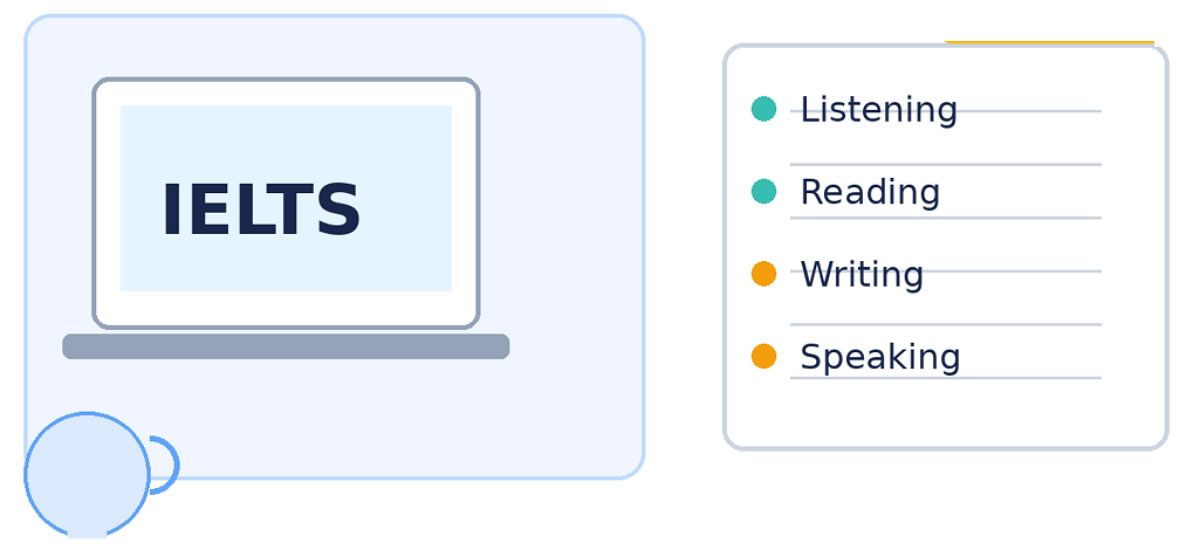 IELTS

Listening
Reading
Writing
Speaking